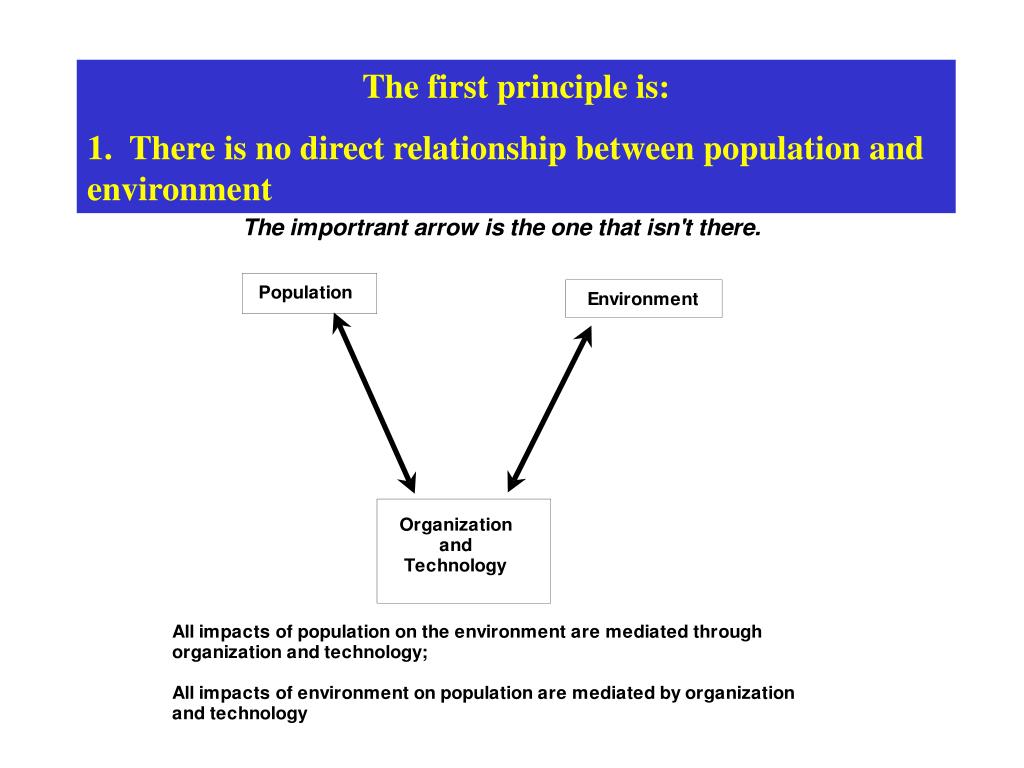 The first principle is:

1. There is no direct relationship between population and environment

The importrant arrow is the one that isn't there.

Population

Environment

Organization and Technology

All impacts of population on the environment are mediated through organization and technology;

All impacts of environment on population are mediated by organization and technology